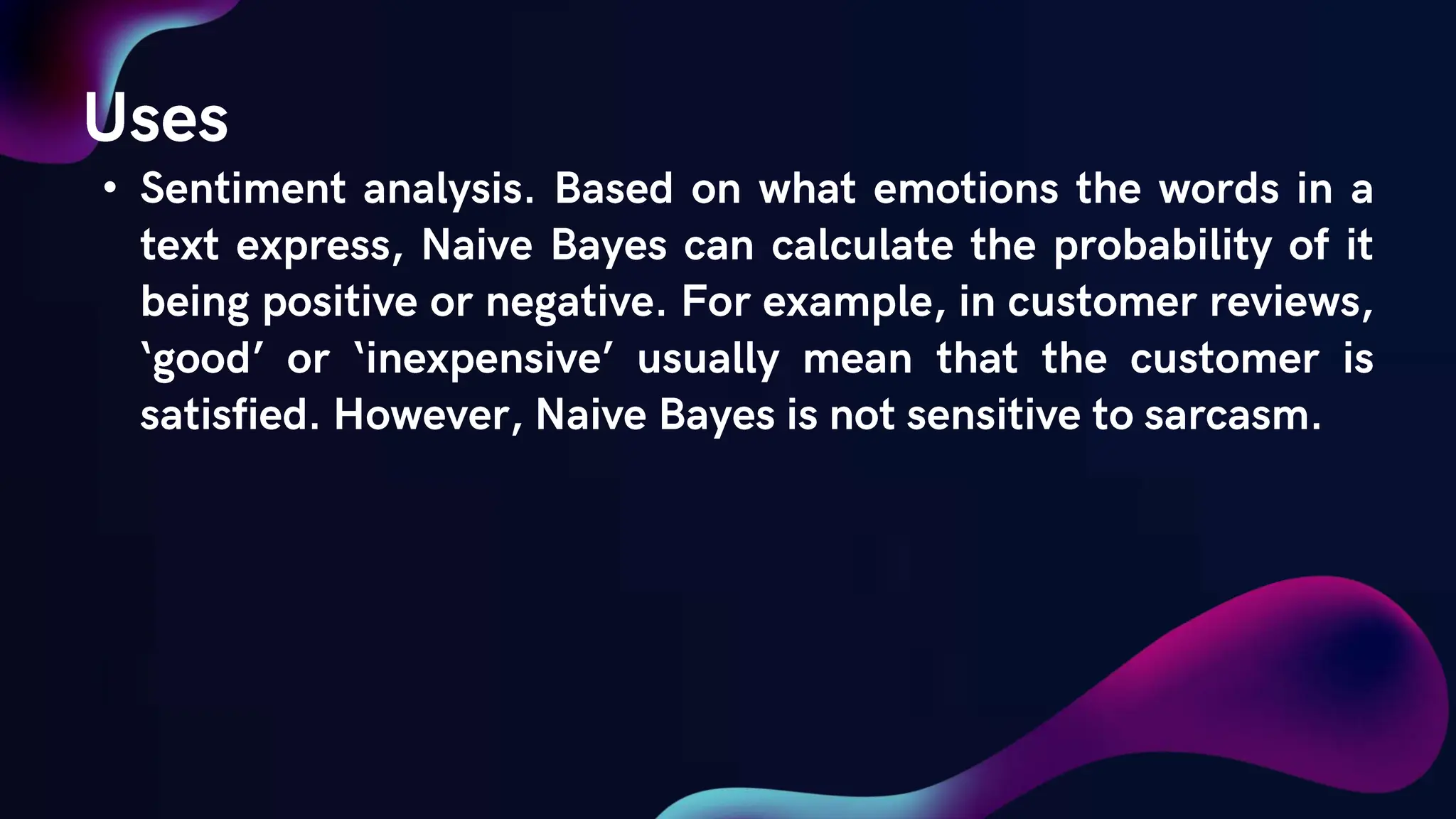 Uses

• Sentiment analysis. Based on what emotions the words in a text express, Naive Bayes can calculate the probability of it being positive or negative. For example, in customer reviews, ‘good’ or ‘inexpensive’ usually mean that the customer is satisfied. However, Naive Bayes is not sensitive to sarcasm.